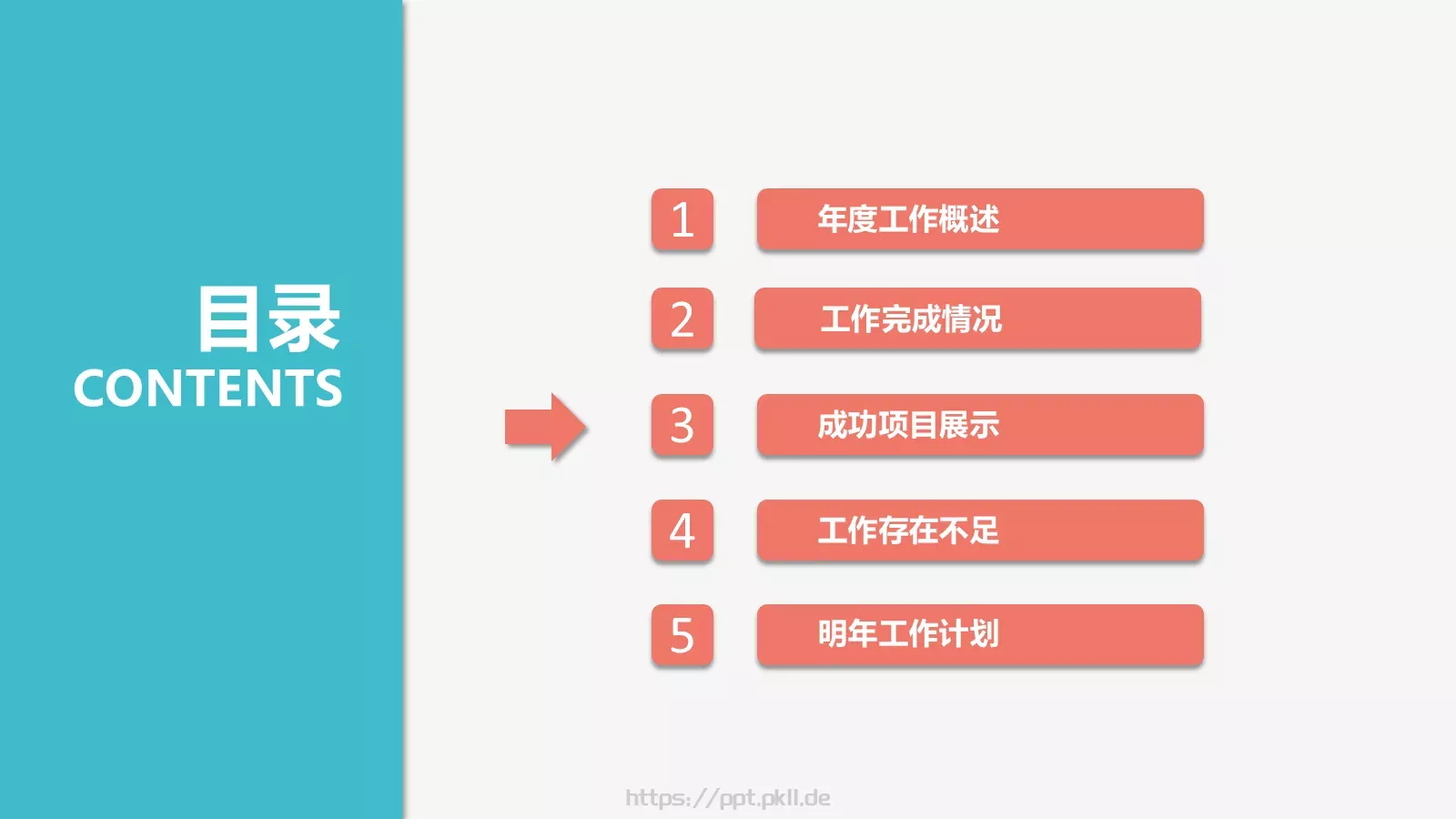 目录
CONTENTS

1 年度工作概述

2 工作完成情况

3 成功项目展示

4 工作存在不足

5 明年工作计划

https://ppt.pkll.de